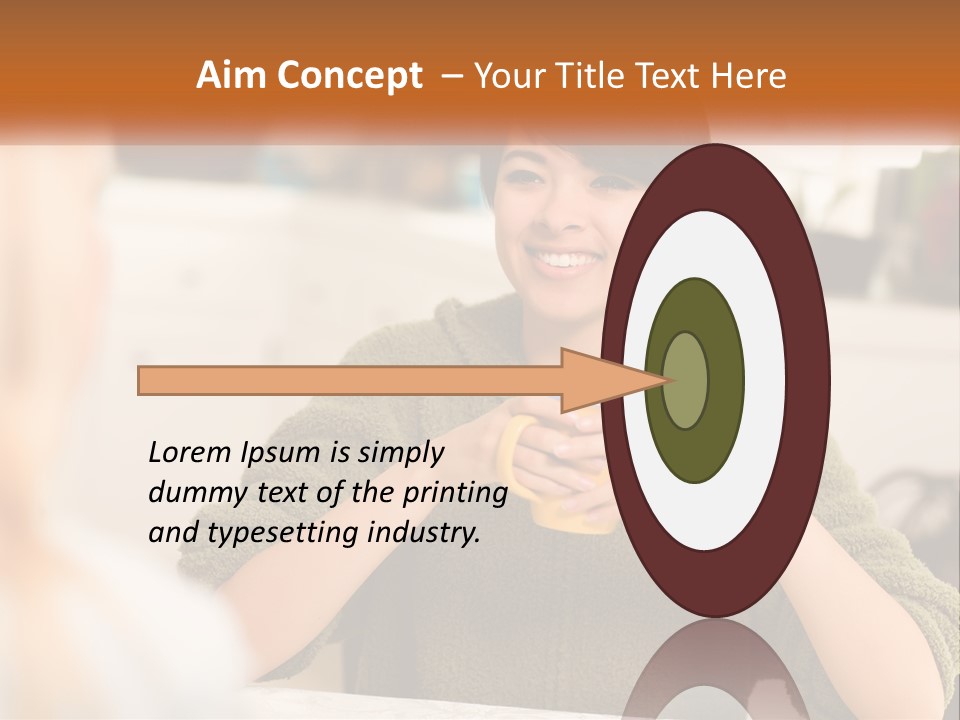 Aim Concept – Your Title Text Here

Lorem Ipsum is simply dummy text of the printing and typesetting industry.